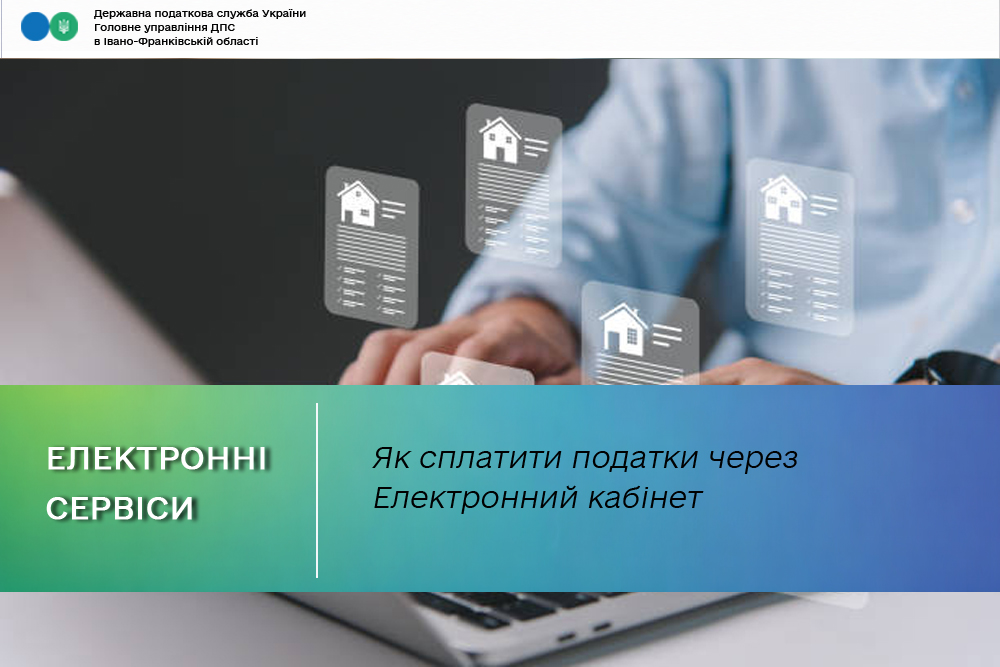 Державна податкова служба України
Головне управління ДПС
в Івано-Франківській області

ЕЛЕКТРОННІ СЕРВІСИ

Як сплатити податки через Електронний кабінет